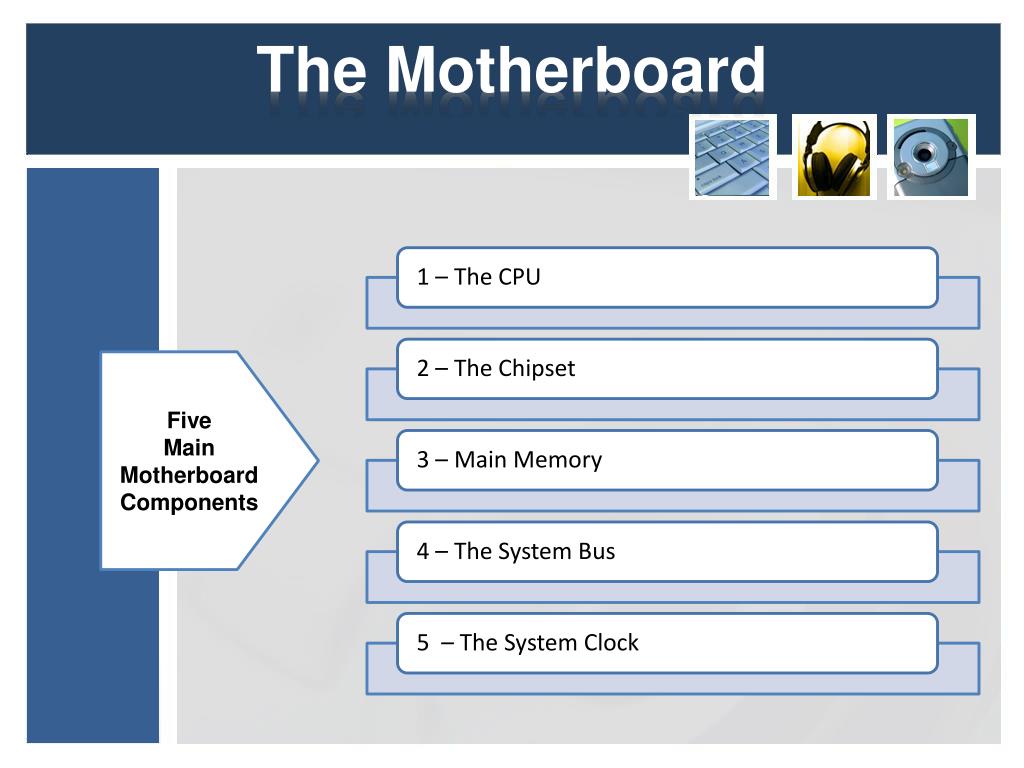 The Motherboard

Five Main Motherboard Components

1 – The CPU

2 – The Chipset

3 – Main Memory

4 – The System Bus

5 – The System Clock